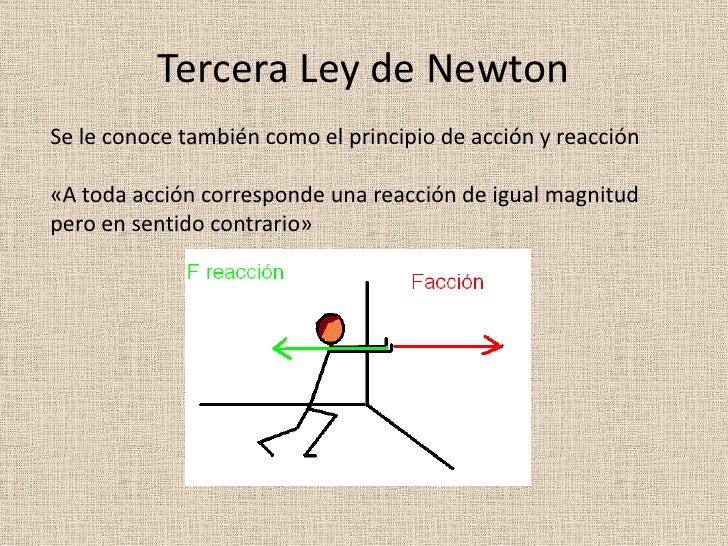 Tercera Ley de Newton

Se le conoce también como el principio de acción y reacción

«A toda acción corresponde una reacción de igual magnitud pero en sentido contrario»

F reacción

Facción